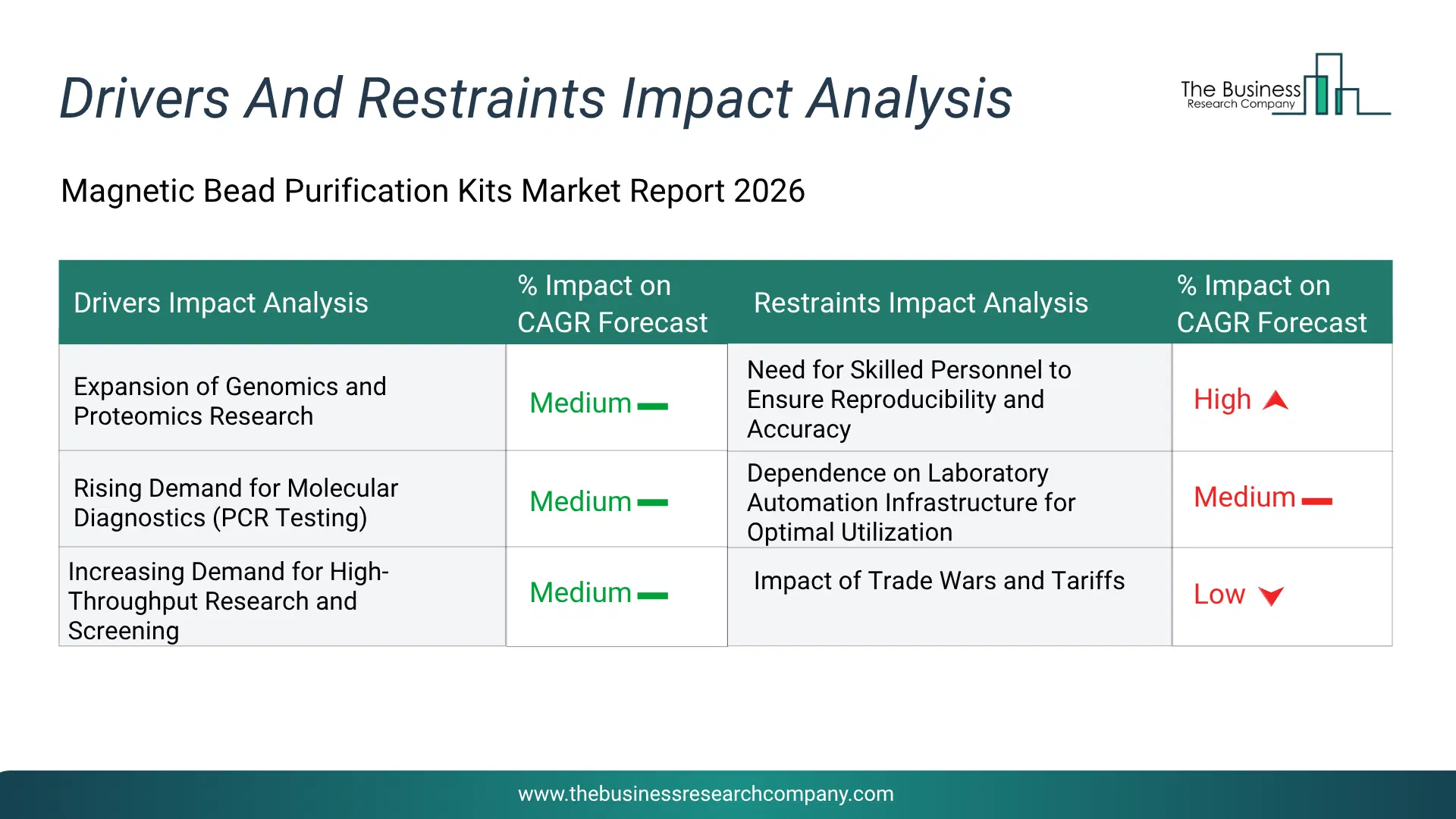 Drivers And Restraints Impact Analysis

The Business Research Company

Magnetic Bead Purification Kits Market Report 2026

| Drivers Impact Analysis | % Impact on CAGR Forecast | Restraints Impact Analysis | % Impact on CAGR Forecast |
|---|---|---|---|
| Expansion of Genomics and Proteomics Research | Medium | Need for Skilled Personnel to Ensure Reproducibility and Accuracy | High |
| Rising Demand for Molecular Diagnostics (PCR Testing) | Medium | Dependence on Laboratory Automation Infrastructure for Optimal Utilization | Medium |
| Increasing Demand for High-Throughput Research and Screening | Medium | Impact of Trade Wars and Tariffs | Low |

www.thebusinessresearchcompany.com